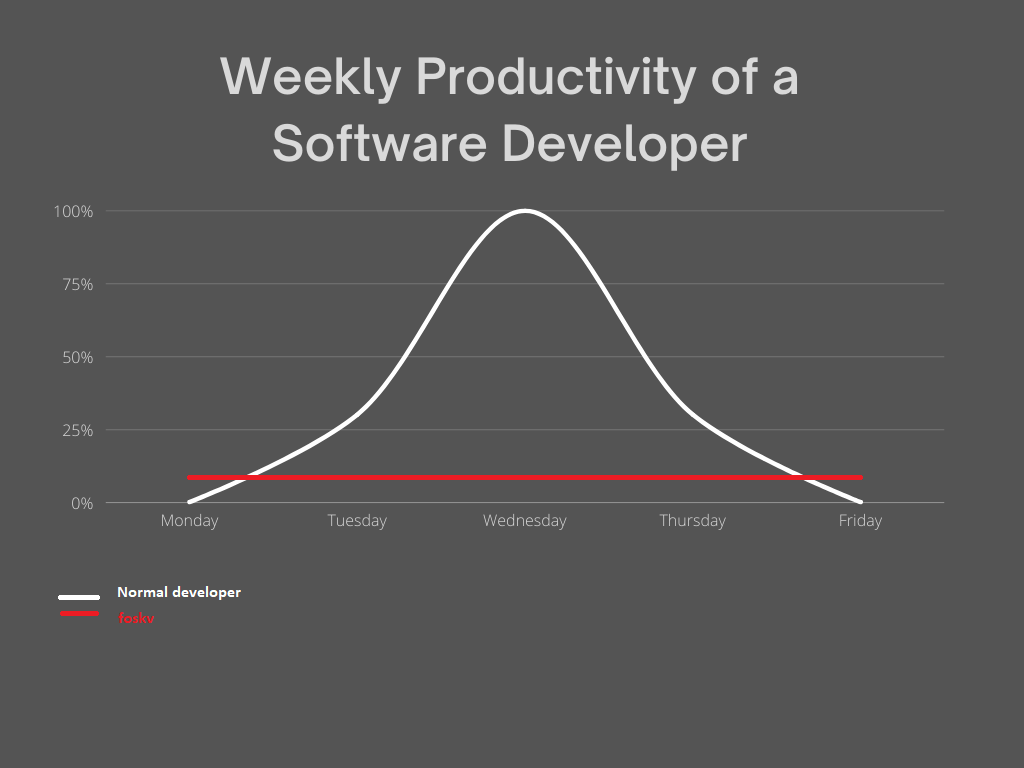 Weekly Productivity of a Software Developer

100%
75%
50%
25%
0%

Monday
Tuesday
Wednesday
Thursday
Friday

Normal developer
foskv